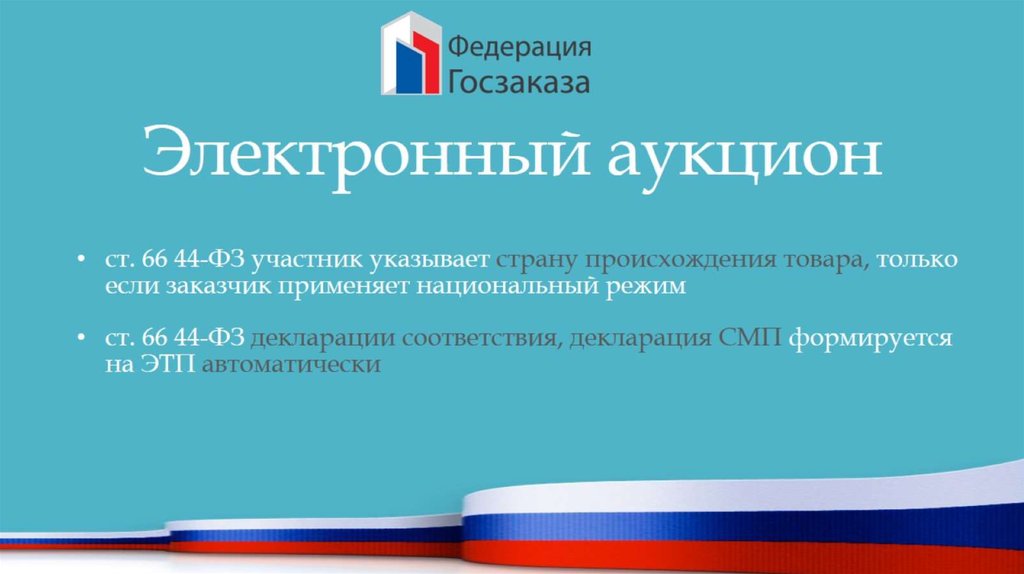 Федерация Госзаказа

Электронный аукцион

• ст. 66 44-ФЗ участник указывает страну происхождения товара, только если заказчик применяет национальный режим

• ст. 66 44-ФЗ декларации соответствия, декларация СМП формируется на ЭТП автоматически